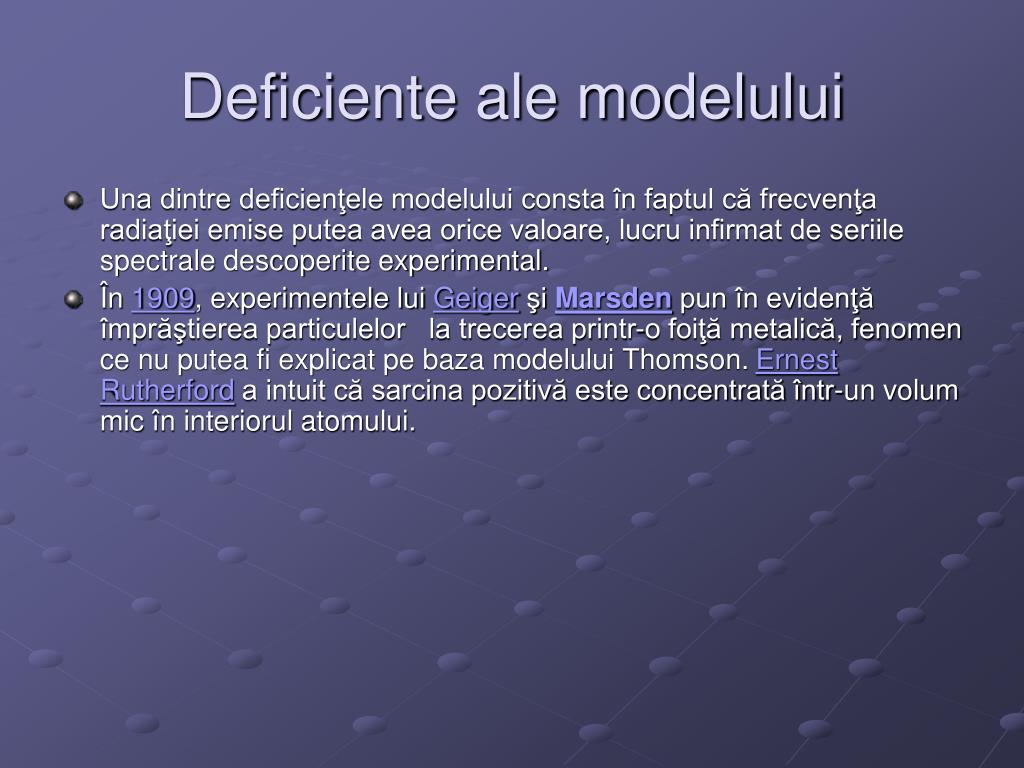 Deficiente ale modelului

Una dintre deficienţele modelului consta în faptul că frecvenţa radiaţiei emise putea avea orice valoare, lucru infirmat de seriile spectrale descoperite experimental.

În 1909, experimentele lui Geiger şi Marsden pun în evidenţă împrăştierea particulelor la trecerea printr-o foiţă metalică, fenomen ce nu putea fi explicat pe baza modelului Thomson. Ernest Rutherford a intuit că sarcina pozitivă este concentrată într-un volum mic în interiorul atomului.